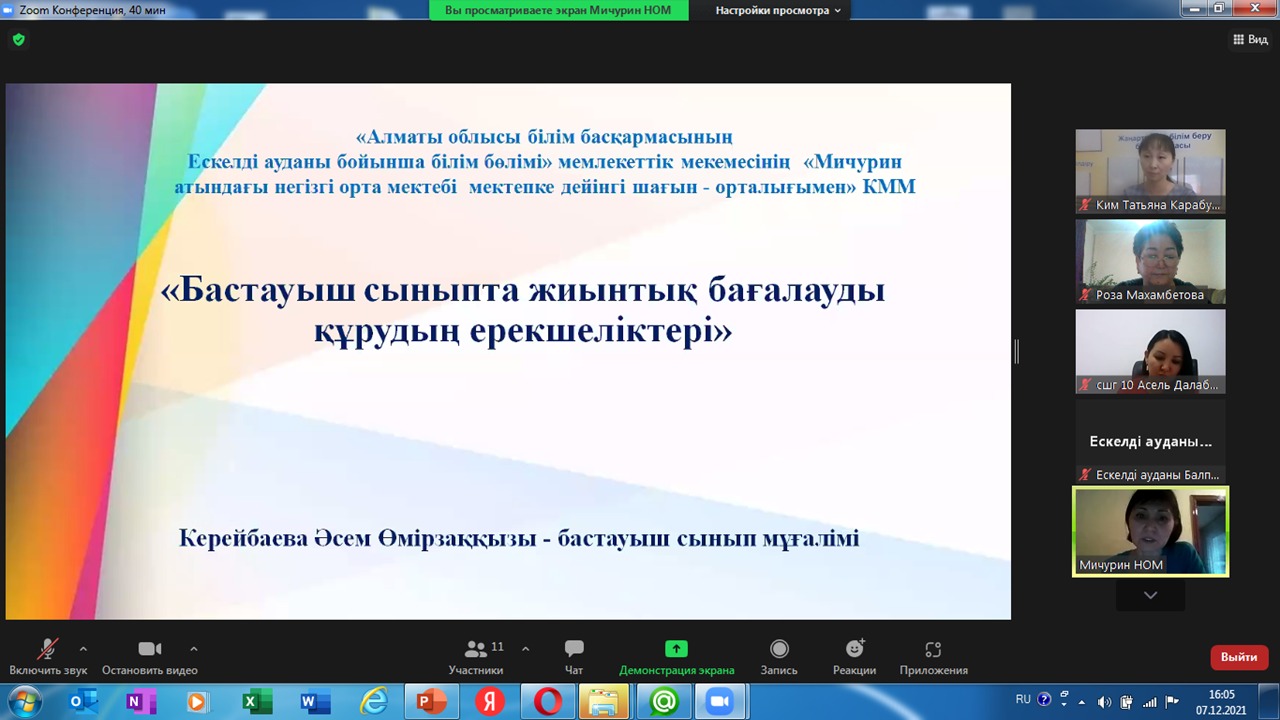 Zoom Конференция, 40 мин
Вы просматриваете экран Мичурин НОМ
Настройки просмотра
Вид

«Алматы облысы білім басқармасының
Ескелді ауданы бойынша білім бөлімі» мемлекеттік мекемесінің «Мичурин атындағы негізгі орта мектебі мектепке дейінгі шағын - орталығымен» КММ

«Бастауыш сыныпта жиынтық бағалауды құрудың ерекшеліктері»

Керейбаева Әсем Өмірзаққызы - бастауыш сынып мұғалімі

Ким Татьяна Карабу...
Роза Махамбетова
сшг 10 Асель Далаб...
Ескелді ауданы...
Ескелді ауданы Балп...
Мичурин НОМ

Включить звук
Остановить видео
11
Участники
Чат
Демонстрация экрана
Запись
Реакции
Приложения
Выйти

RU
16:05
07.12.2021